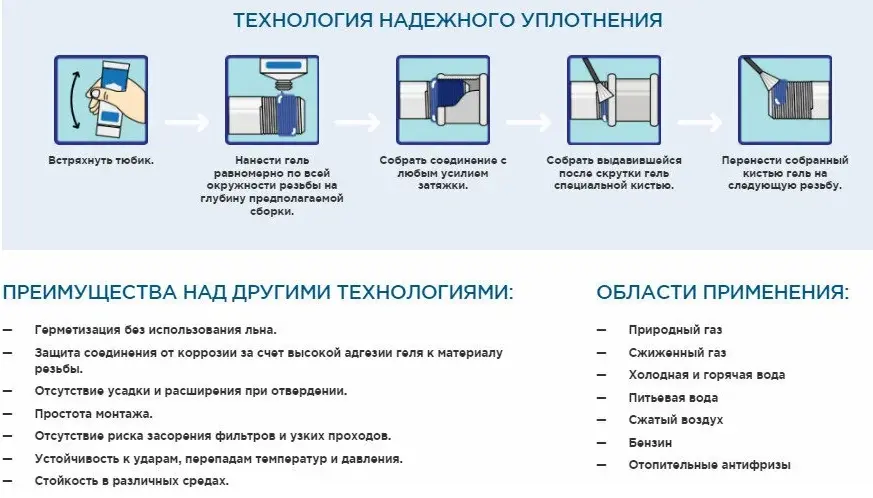 ТЕХНОЛОГИЯ НАДЕЖНОГО УПЛОТНЕНИЯ

Встряхнуть тюбик.

Нанести гель равномерно по всей окружности резьбы на глубину предполагаемой сборки.

Собрать соединение с любым усилием затяжки.

Собрать выдавившейся после скрутки гель специальной кистью.

Перенести собранный кистью гель на следующую резьбу.

ПРЕИМУЩЕСТВА НАД ДРУГИМИ ТЕХНОЛОГИЯМИ:

— Герметизация без использования льна.
— Защита соединения от коррозии за счет высокой адгезии геля к материалу резьбы.
— Отсутствие усадки и расширения при отвердении.
— Простота монтажа.
— Отсутствие риска засорения фильтров и узких проходов.
— Устойчивость к ударам, перепадам температур и давления.
— Стойкость в различных средах.

ОБЛАСТИ ПРИМЕНЕНИЯ:

— Природный газ
— Сжиженный газ
— Холодная и горячая вода
— Питьевая вода
— Сжатый воздух
— Бензин
— Отопительные антифризы